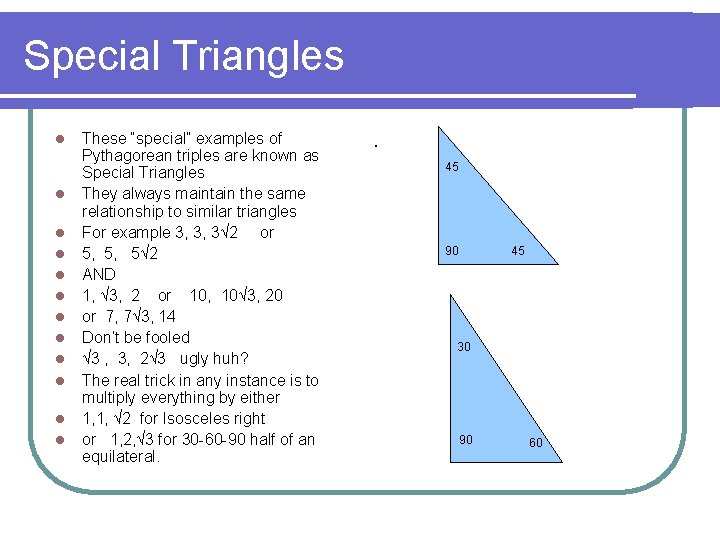 Special Triangles

- These "special" examples of Pythagorean triples are known as Special Triangles
- They always maintain the same relationship to similar triangles
- For example 3, 3, $3\sqrt{2}$ or
- 5, 5, $5\sqrt{2}$
- AND
- 1, $\sqrt{3}$, 2 or 10, $10\sqrt{3}$, 20
- or 7, $7\sqrt{3}$, 14
- Don't be fooled
- $\sqrt{3}$ , 3, $2\sqrt{3}$ ugly huh?
- The real trick in any instance is to multiply everything by either
- 1,1, $\sqrt{2}$ for Isosceles right
- or 1,2,$\sqrt{3}$ for 30-60-90 half of an equilateral.

.

45
90
45

30
90
60